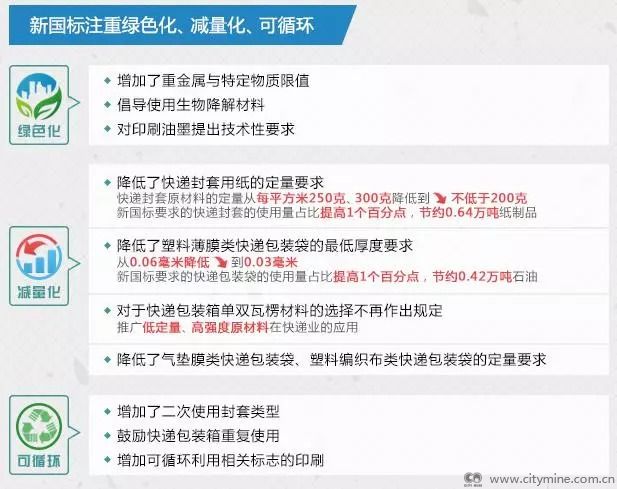 新国标注重绿色化、减量化、可循环

绿色化

◆ 增加了重金属与特定物质限值
◆ 倡导使用生物降解材料
◆ 对印刷油墨提出技术性要求

减量化

◆ 降低了快递封套用纸的定量要求
快递封套原材料的定量从每平方米250克、300克降低到 不低于200克
新国标要求的快递封套的使用量占比提高1个百分点，节约0.64万吨纸制品

◆ 降低了塑料薄膜类快递包装袋的最低厚度要求
从0.06毫米降低 到0.03毫米
新国标要求的快递包装袋的使用量占比提高1个百分点，节约0.42万吨石油

◆ 对于快递包装箱单双瓦楞材料的选择不再作出规定
推广低定量、高强度原材料在快递业的应用

◆ 降低了气垫膜类快递包装袋、塑料编织布类快递包装袋的定量要求

可循环

◆ 增加了二次使用封套类型
◆ 鼓励快递包装箱重复使用
◆ 增加可循环利用相关标志的印刷

www.citymine.com.cn